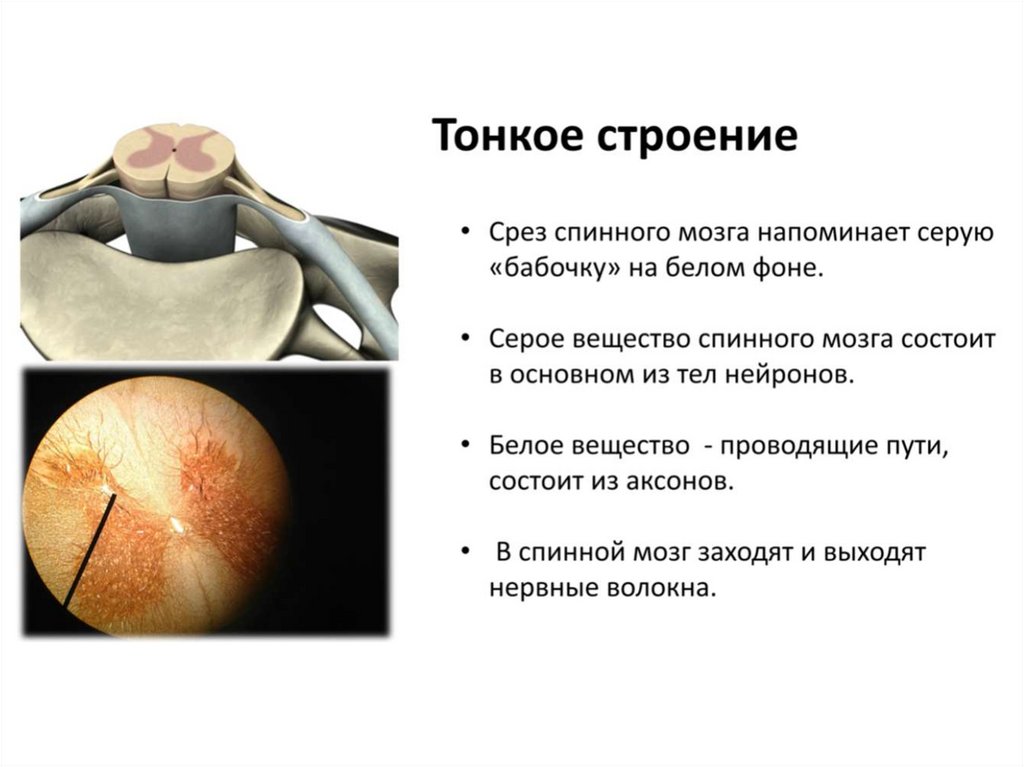 Тонкое строение

• Срез спинного мозга напоминает серую «бабочку» на белом фоне.

• Серое вещество спинного мозга состоит в основном из тел нейронов.

• Белое вещество - проводящие пути, состоит из аксонов.

• В спинной мозг заходят и выходят нервные волокна.